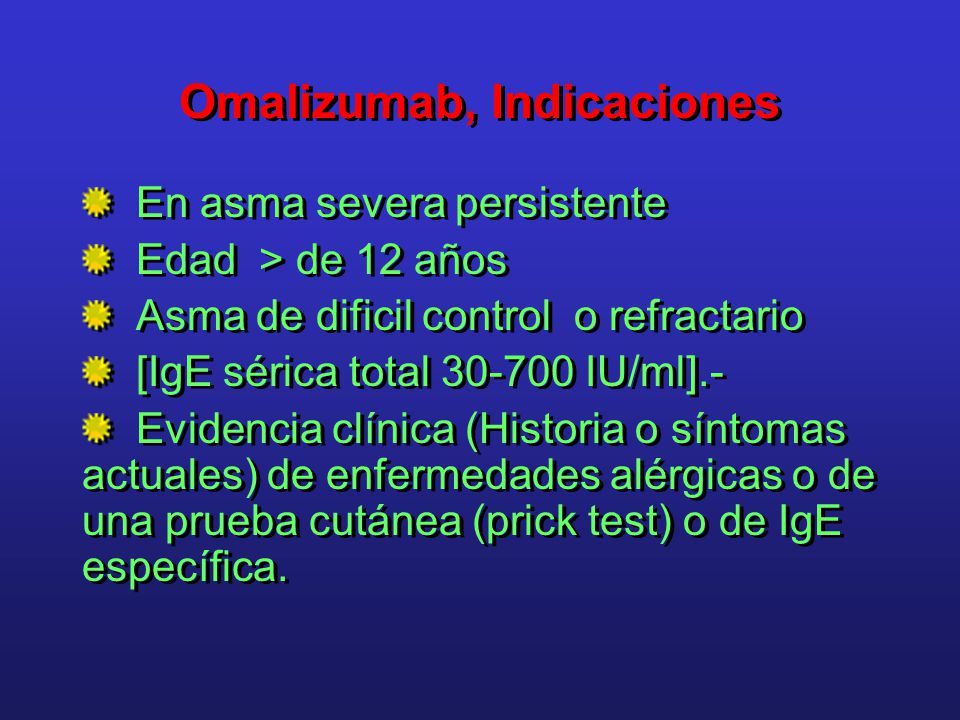 Omalizumab, Indicaciones

En asma severa persistente

Edad > de 12 años

Asma de dificil control o refractario

[IgE sérica total 30-700 IU/ml].-

Evidencia clínica (Historia o síntomas actuales) de enfermedades alérgicas o de una prueba cutánea (prick test) o de IgE específica.